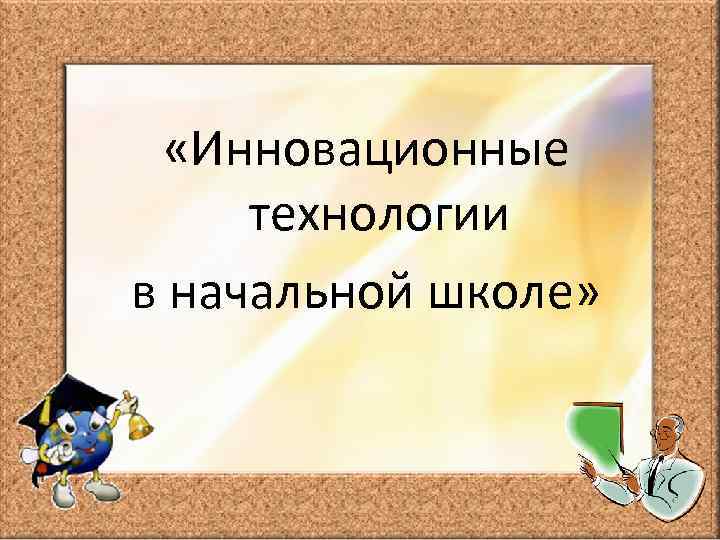 «Инновационные технологии в начальной школе»